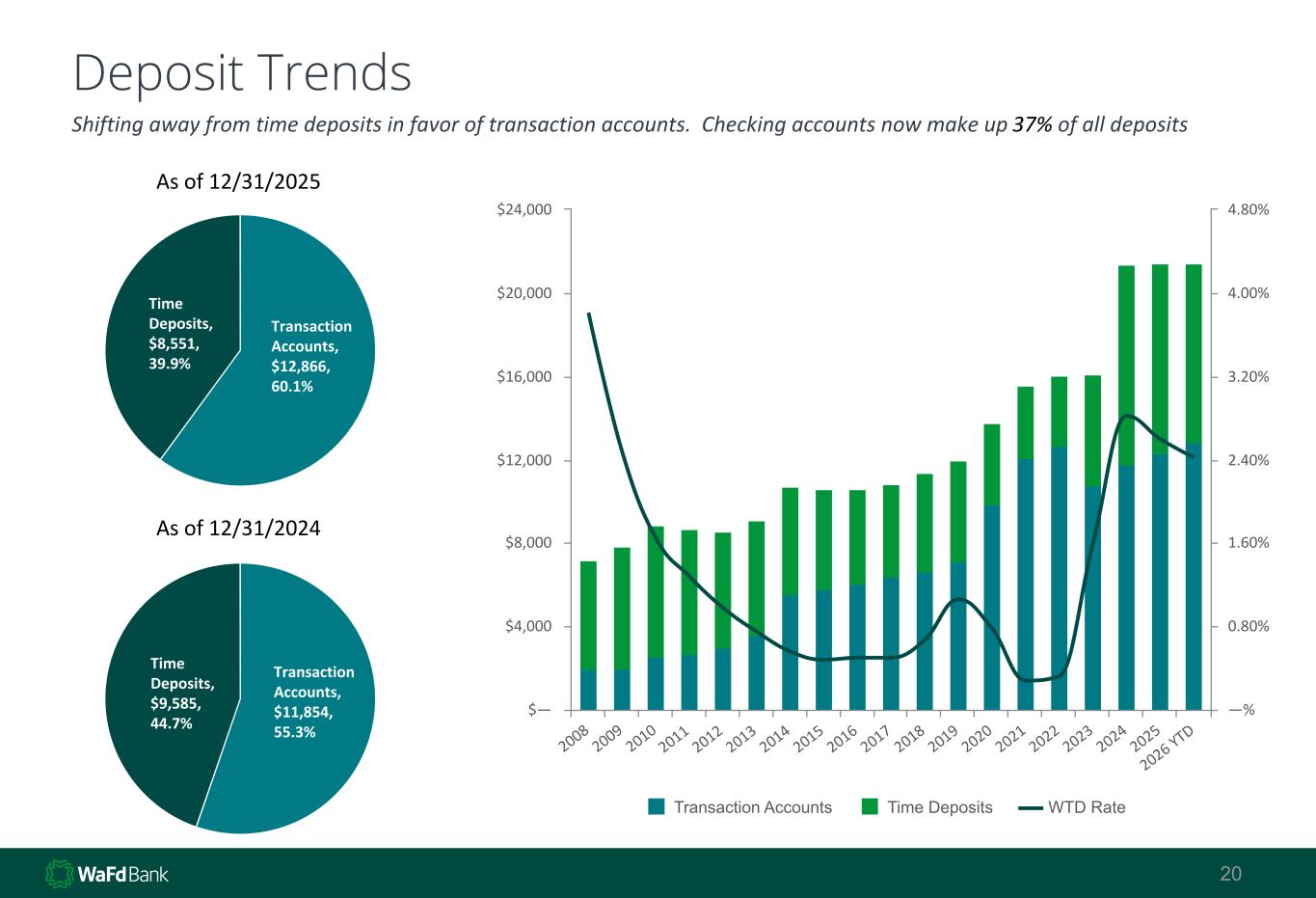 Deposit Trends

Shifting away from time deposits in favor of transaction accounts. Checking accounts now make up 37% of all deposits

As of 12/31/2025

Time Deposits, $8,551, 39.9%

Transaction Accounts, $12,866, 60.1%

As of 12/31/2024

Time Deposits, $9,585, 44.7%

Transaction Accounts, $11,854, 55.3%

$24,000
$20,000
$16,000
$12,000
$8,000
$4,000
$—

4.80%
4.00%
3.20%
2.40%
1.60%
0.80%
—%

2008 2009 2010 2011 2012 2013 2014 2015 2016 2017 2018 2019 2020 2021 2022 2023 2024 2025 2026 YTD

Transaction Accounts Time Deposits WTD Rate

WaFd Bank

20